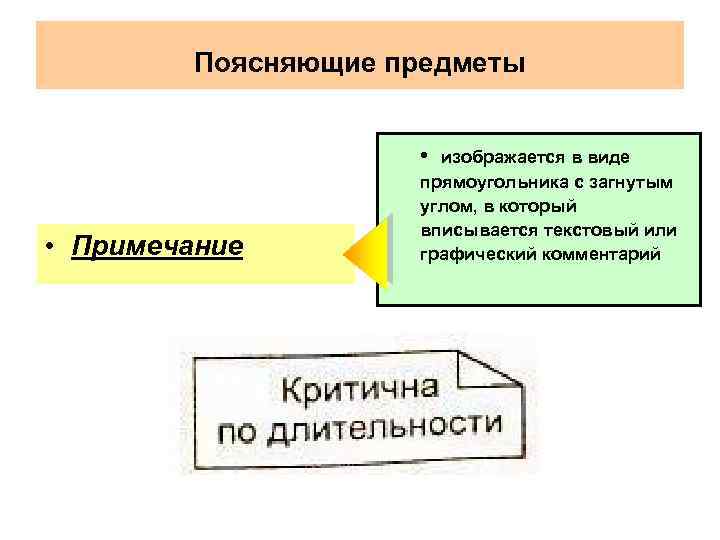 Поясняющие предметы

• Примечание

• изображается в виде прямоугольника с загнутым углом, в который вписывается текстовый или графический комментарий

Критична по длительности